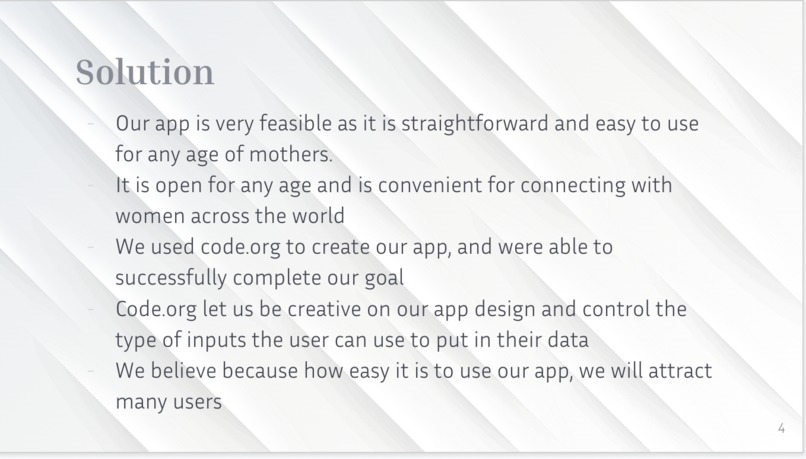 Solution

- Our app is very feasible as it is straightforward and easy to use for any age of mothers.
- It is open for any age and is convenient for connecting with women across the world
- We used code.org to create our app, and were able to successfully complete our goal
- Code.org let us be creative on our app design and control the type of inputs the user can use to put in their data
- We believe because how easy it is to use our app, we will attract many users

4